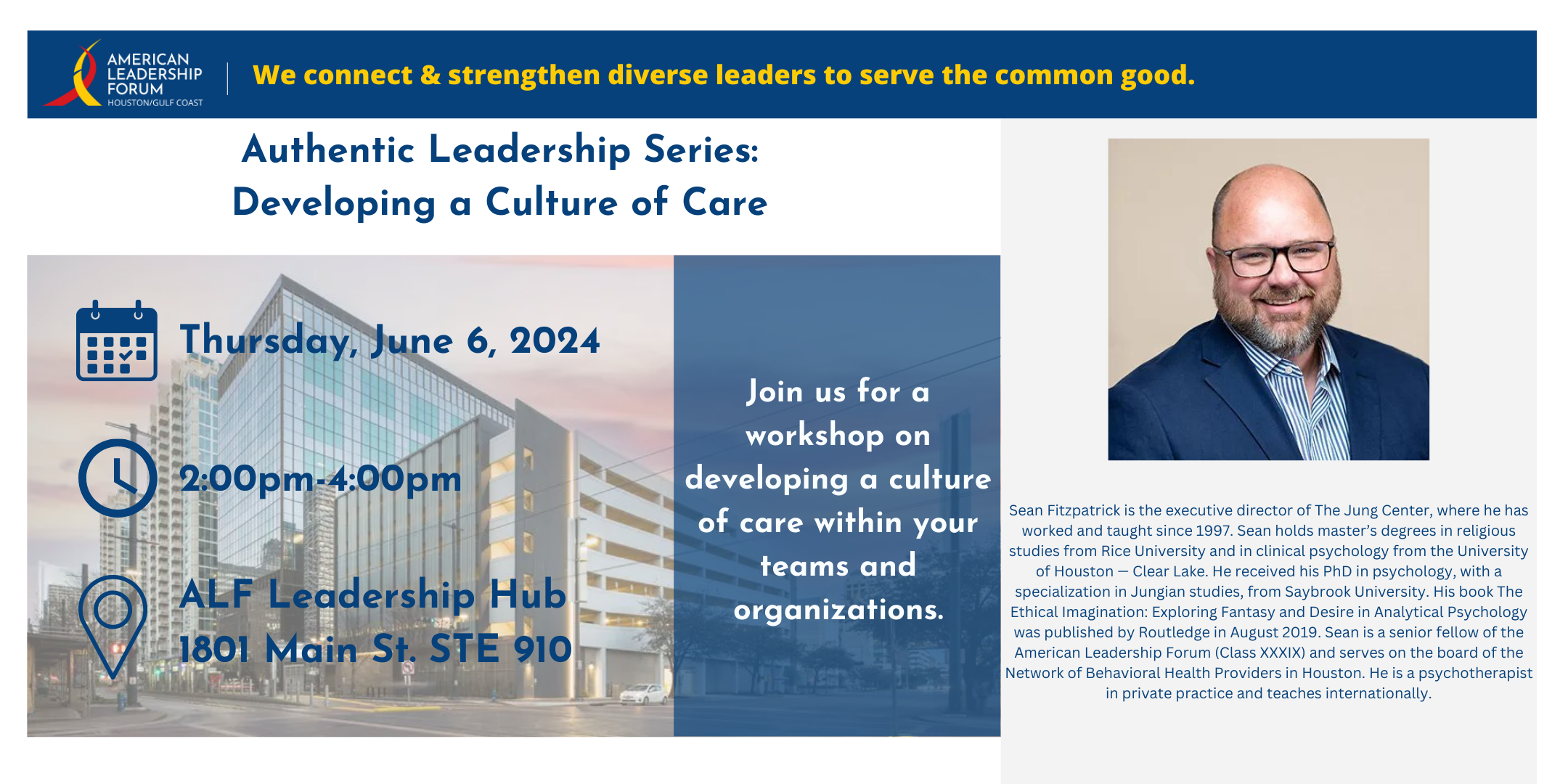 AMERICAN LEADERSHIP FORUM HOUSTON/GULF COAST

We connect & strengthen diverse leaders to serve the common good.

Authentic Leadership Series: Developing a Culture of Care

Thursday, June 6, 2024

2:00pm-4:00pm

ALF Leadership Hub
1801 Main St. STE 910

Join us for a workshop on developing a culture of care within your teams and organizations.

Sean Fitzpatrick is the executive director of The Jung Center, where he has worked and taught since 1997. Sean holds master's degrees in religious studies from Rice University and in clinical psychology from the University of Houston — Clear Lake. He received his PhD in psychology, with a specialization in Jungian studies, from Saybrook University. His book The Ethical Imagination: Exploring Fantasy and Desire in Analytical Psychology was published by Routledge in August 2019. Sean is a senior fellow of the American Leadership Forum (Class XXXIX) and serves on the board of the Network of Behavioral Health Providers in Houston. He is a psychotherapist in private practice and teaches internationally.